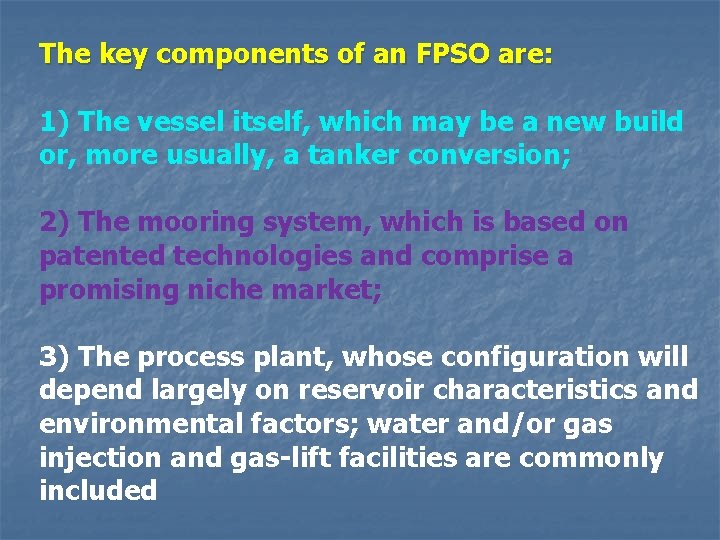 The key components of an FPSO are:

1) The vessel itself, which may be a new build or, more usually, a tanker conversion;

2) The mooring system, which is based on patented technologies and comprise a promising niche market;

3) The process plant, whose configuration will depend largely on reservoir characteristics and environmental factors; water and/or gas injection and gas-lift facilities are commonly included